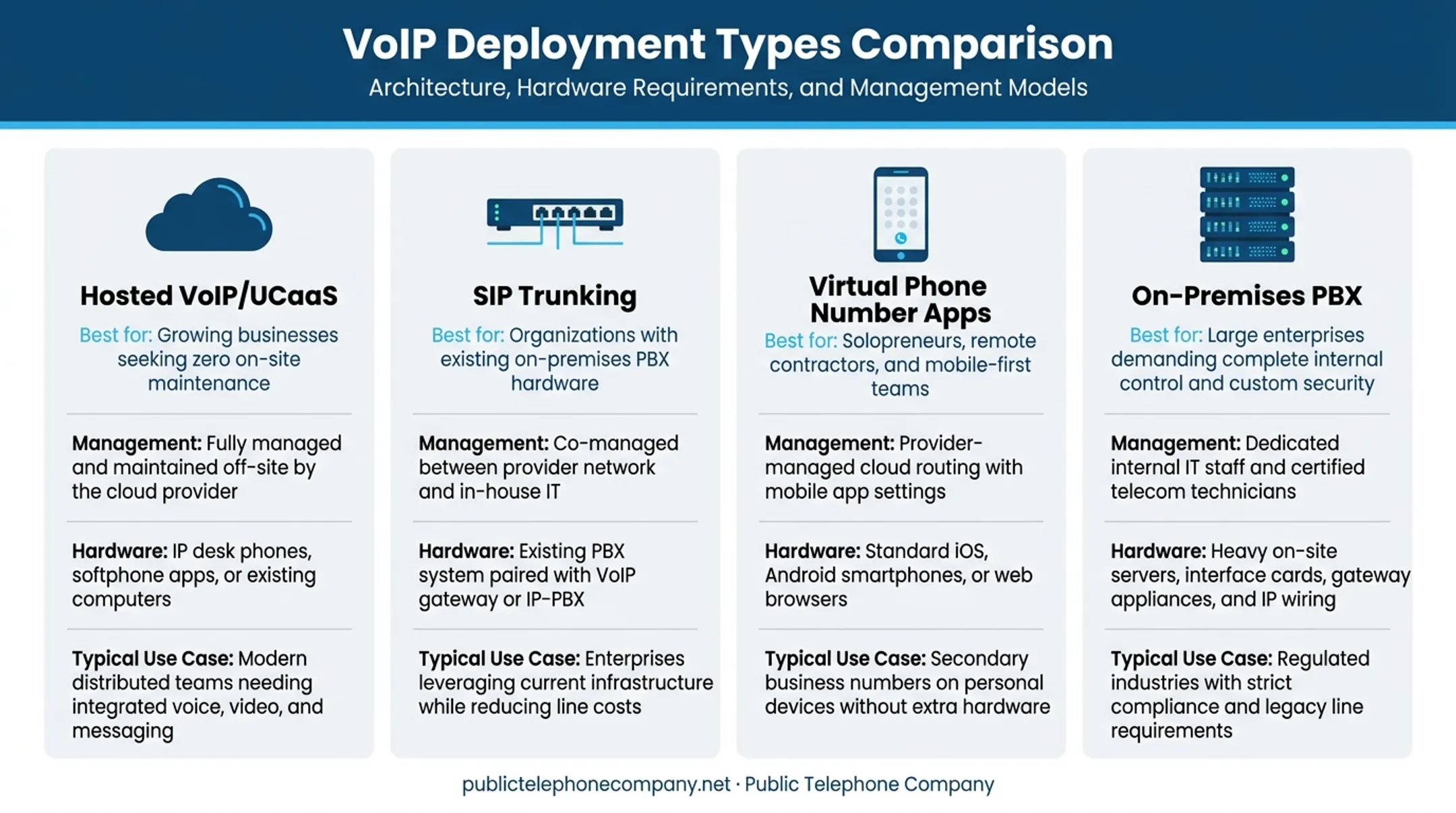 VoIP Deployment Types Comparison
Architecture, Hardware Requirements, and Management Models

Hosted VoIP/UCaaS

Best for: Growing businesses seeking zero on-site maintenance

Management: Fully managed and maintained off-site by the cloud provider

Hardware: IP desk phones, softphone apps, or existing computers

Typical Use Case: Modern distributed teams needing integrated voice, video, and messaging

SIP Trunking

Best for: Organizations with existing on-premises PBX hardware

Management: Co-managed between provider network and in-house IT

Hardware: Existing PBX system paired with VoIP gateway or IP-PBX

Typical Use Case: Enterprises leveraging current infrastructure while reducing line costs

Virtual Phone Number Apps

Best for: Solopreneurs, remote contractors, and mobile-first teams

Management: Provider-managed cloud routing with mobile app settings

Hardware: Standard iOS, Android smartphones, or web browsers

Typical Use Case: Secondary business numbers on personal devices without extra hardware

On-Premises PBX

Best for: Large enterprises demanding complete internal control and custom security

Management: Dedicated internal IT staff and certified telecom technicians

Hardware: Heavy on-site servers, interface cards, gateway appliances, and IP wiring

Typical Use Case: Regulated industries with strict compliance and legacy line requirements

publictelephonecompany.net · Public Telephone Company